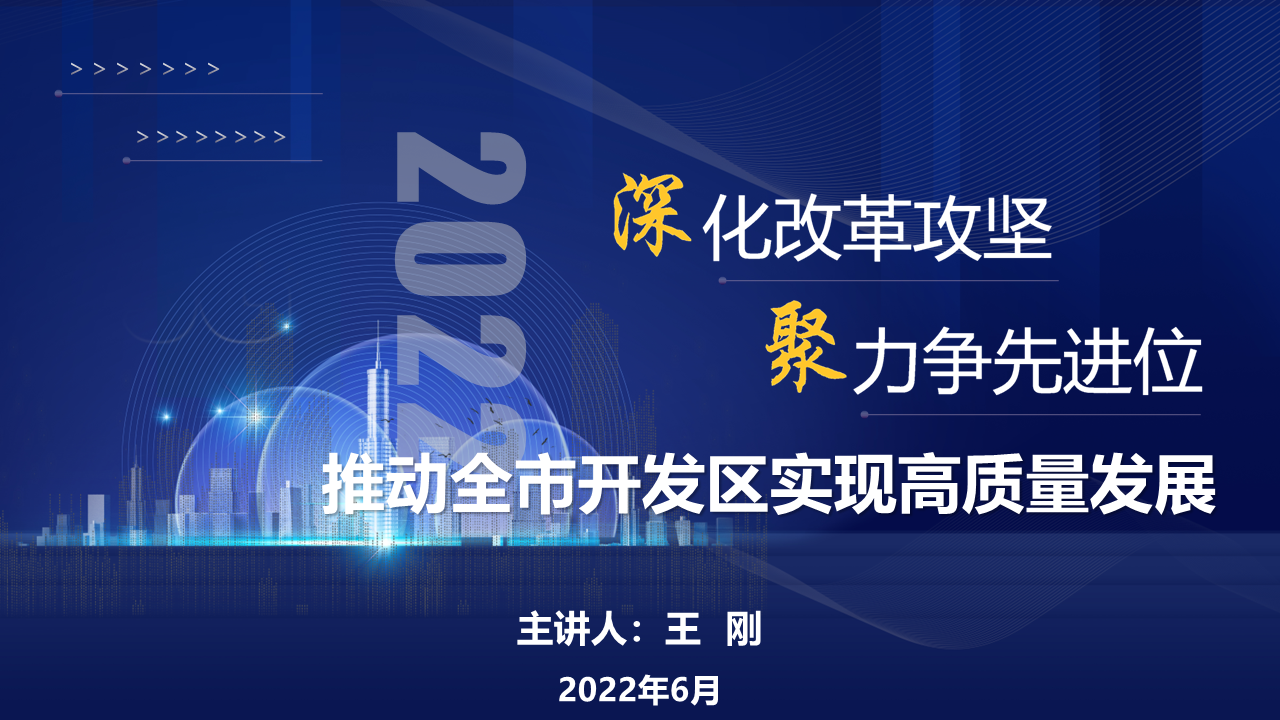 > > > > > > >

> > > > > > > >

2022

深化改革攻坚

聚力争先进位

推动全市开发区实现高质量发展

主讲人：王 刚

2022年6月